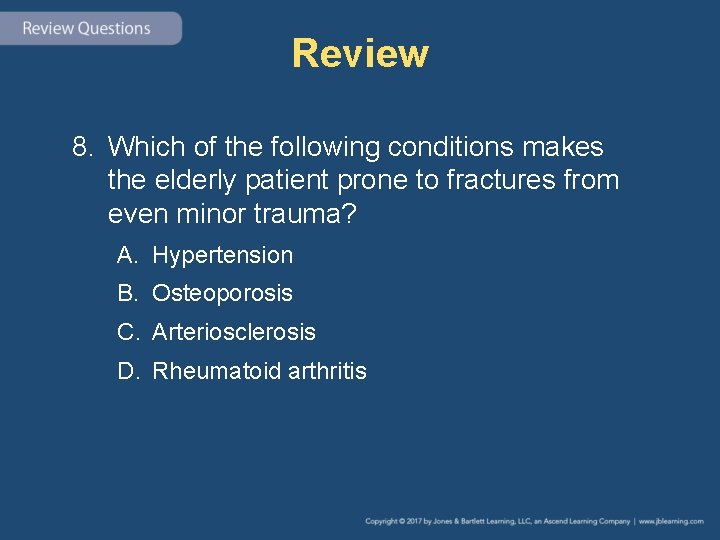 Review Questions

Review

8. Which of the following conditions makes the elderly patient prone to fractures from even minor trauma?

A. Hypertension

B. Osteoporosis

C. Arteriosclerosis

D. Rheumatoid arthritis

Copyright © 2017 by Jones & Bartlett Learning, LLC, an Ascend Learning Company | www.jblearning.com